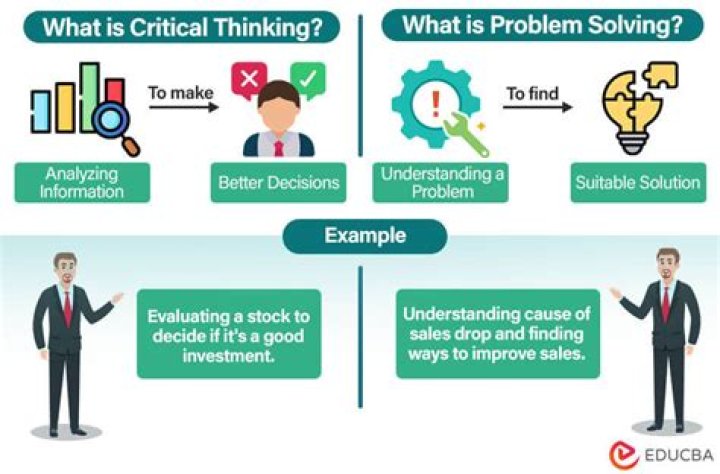 What is Critical Thinking?

To make

Analyzing Information

Better Decisions

What is Problem Solving?

To find

Understanding a Problem

Suitable Solution

Example

Evaluating a stock to decide if it's a good investment.

Understanding cause of sales drop and finding ways to improve sales.

EDUCBA